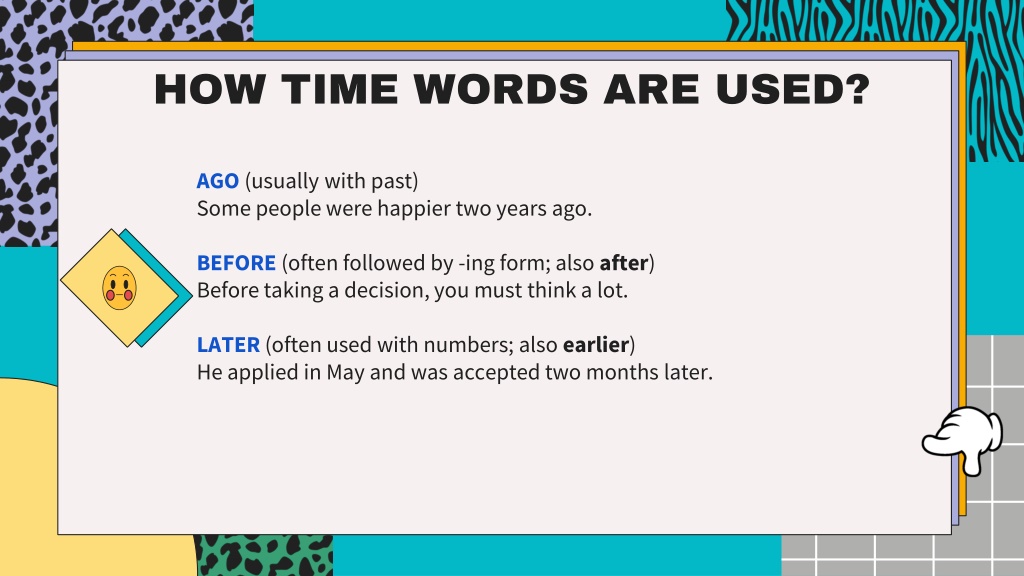 HOW TIME WORDS ARE USED?

AGO (usually with past)
Some people were happier two years ago.

BEFORE (often followed by -ing form; also after)
Before taking a decision, you must think a lot.

LATER (often used with numbers; also earlier)
He applied in May and was accepted two months later.